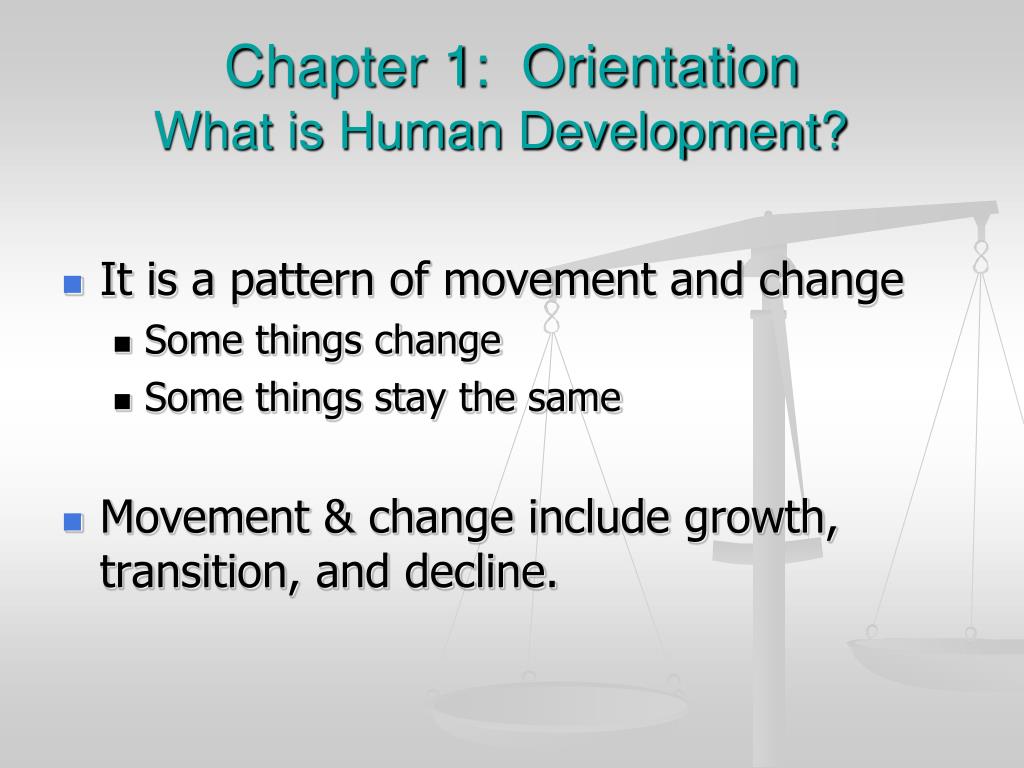 Chapter 1: Orientation
What is Human Development?

- It is a pattern of movement and change
  - Some things change
  - Some things stay the same

- Movement & change include growth, transition, and decline.